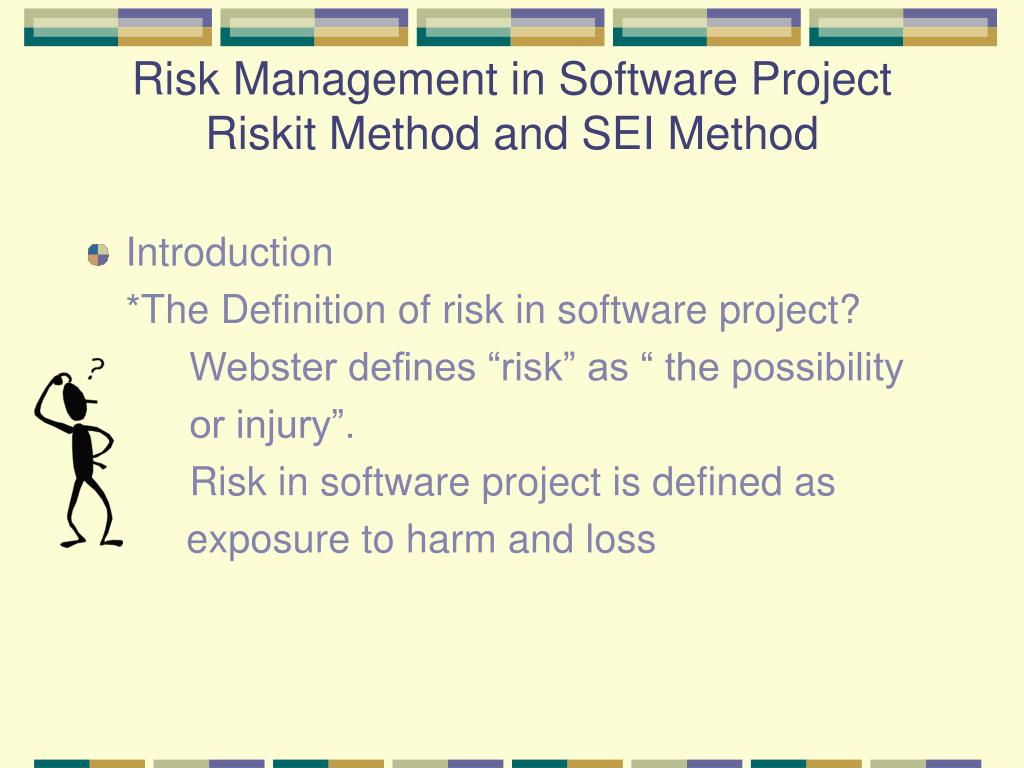 Risk Management in Software Project
Riskit Method and SEI Method

Introduction

*The Definition of risk in software project?

Webster defines “risk” as “ the possibility or injury”.

Risk in software project is defined as exposure to harm and loss

?